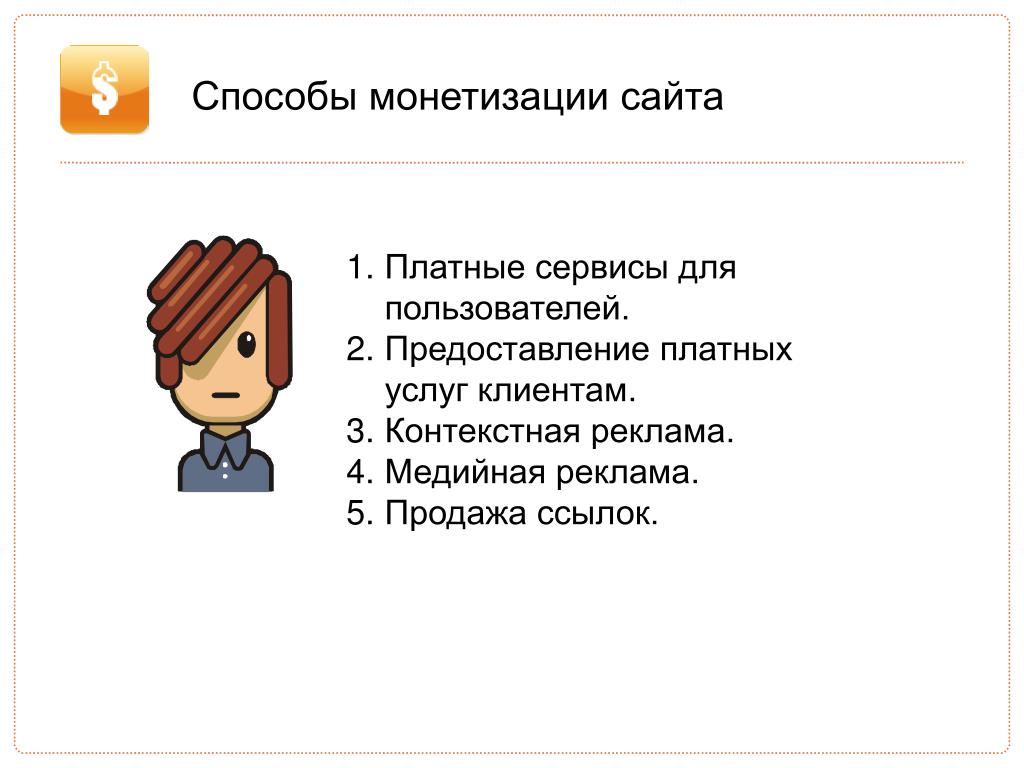 $

Способы монетизации сайта

1. Платные сервисы для пользователей.
2. Предоставление платных услуг клиентам.
3. Контекстная реклама.
4. Медийная реклама.
5. Продажа ссылок.